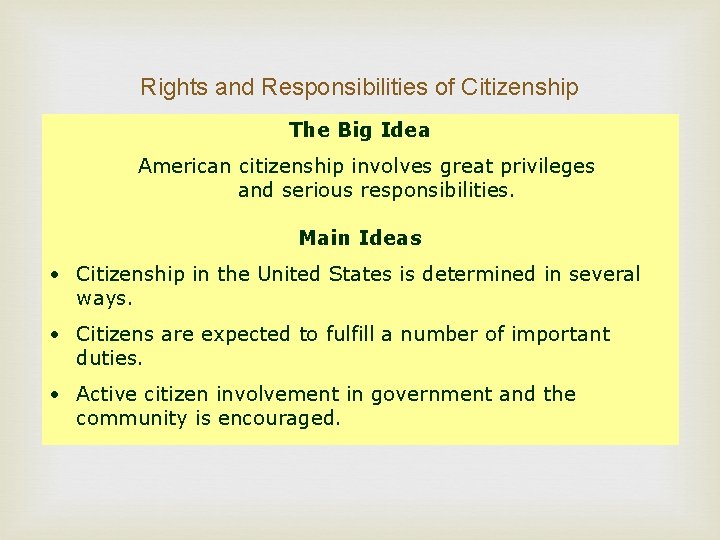 Rights and Responsibilities of Citizenship

The Big Idea

American citizenship involves great privileges and serious responsibilities.

Main Ideas

• Citizenship in the United States is determined in several ways.

• Citizens are expected to fulfill a number of important duties.

• Active citizen involvement in government and the community is encouraged.